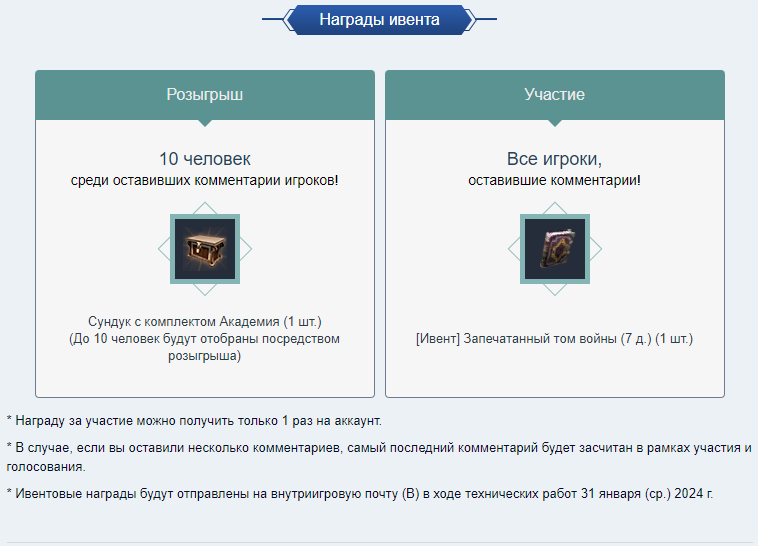 Награды ивента

Розыгрыш

10 человек
среди оставивших комментарии игроков!

Сундук с комплектом Академия (1 шт.)
(До 10 человек будут отобраны посредством розыгрыша)

Участие

Все игроки,
оставившие комментарии!

[Ивент] Запечатанный том войны (7 д.) (1 шт.)

* Награду за участие можно получить только 1 раз на аккаунт.

* В случае, если вы оставили несколько комментариев, самый последний комментарий будет засчитан в рамках участия и голосования.

* Ивентовые награды будут отправлены на внутриигровую почту (B) в ходе технических работ 31 января (ср.) 2024 г.